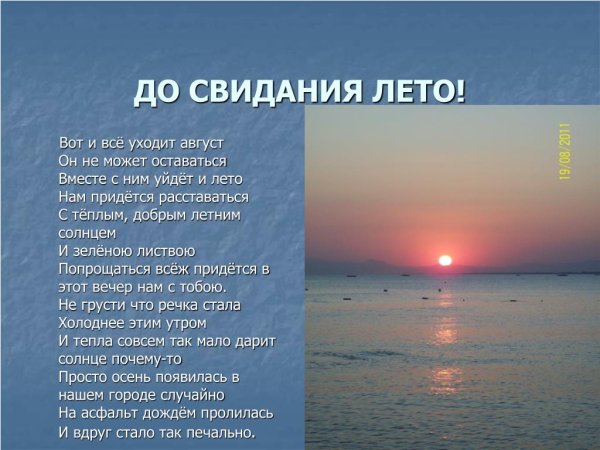 ДО СВИДАНИЯ ЛЕТО!

Вот и всё уходит август
Он не может оставаться
Вместе с ним уйдёт и лето
Нам придётся расставаться
С тёплым, добрым летним солнцем
И зелёною листвою
Попрощаться всёж придётся в этот вечер нам с тобою.
Не грусти что речка стала
Холоднее этим утром
И тепла совсем так мало дарит солнце почему-то
Просто осень появилась в нашем городе случайно
На асфальт дождём пролилась
И вдруг стало так печально.

19/08/2011